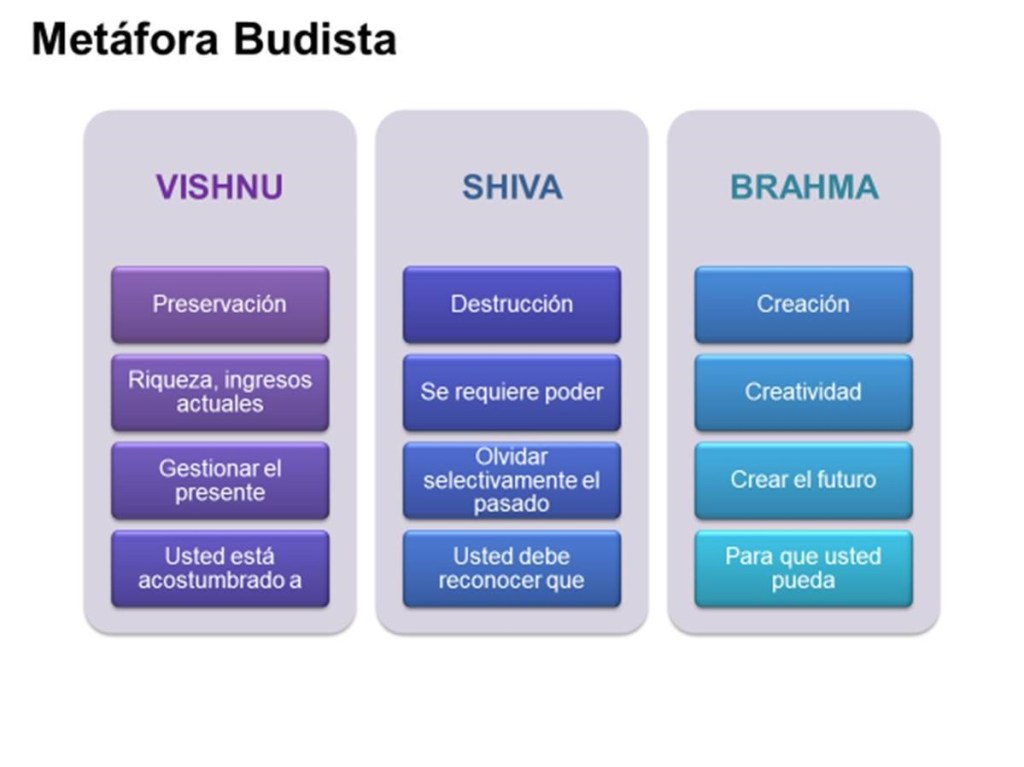 Metáfora Budista

VISHNU

Preservación

Riqueza, ingresos actuales

Gestionar el presente

Usted está acostumbrado a

SHIVA

Destrucción

Se requiere poder

Olvidar selectivamente el pasado

Usted debe reconocer que

BRAHMA

Creación

Creatividad

Crear el futuro

Para que usted pueda